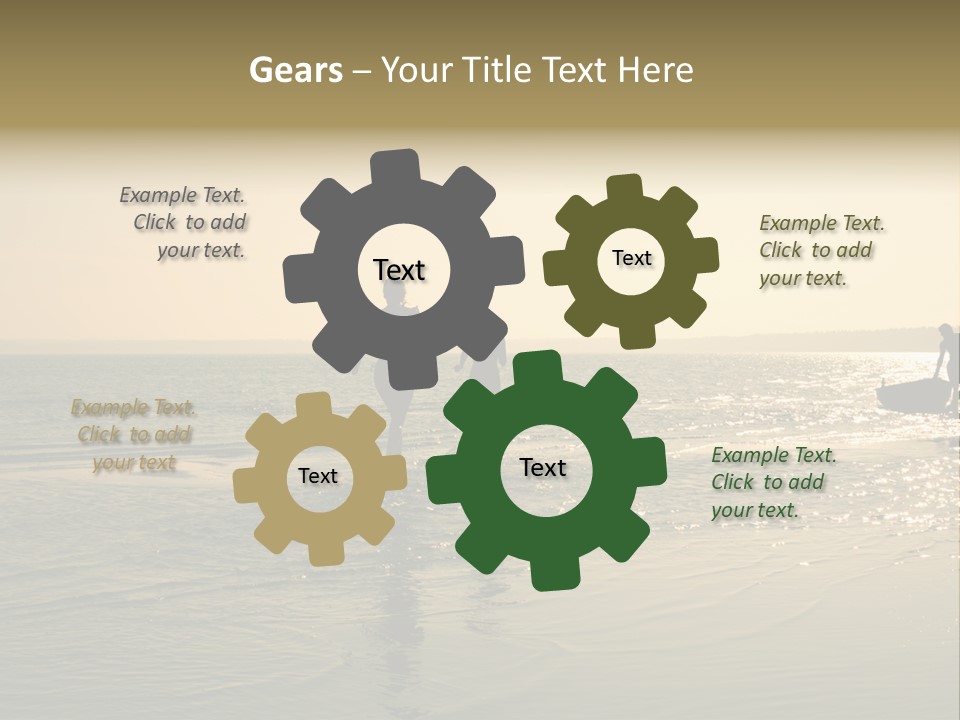 Gears – Your Title Text Here

Example Text. Click to add your text.

Text

Text

Example Text. Click to add your text.

Example Text. Click to add your text

Text

Text

Example Text. Click to add your text.